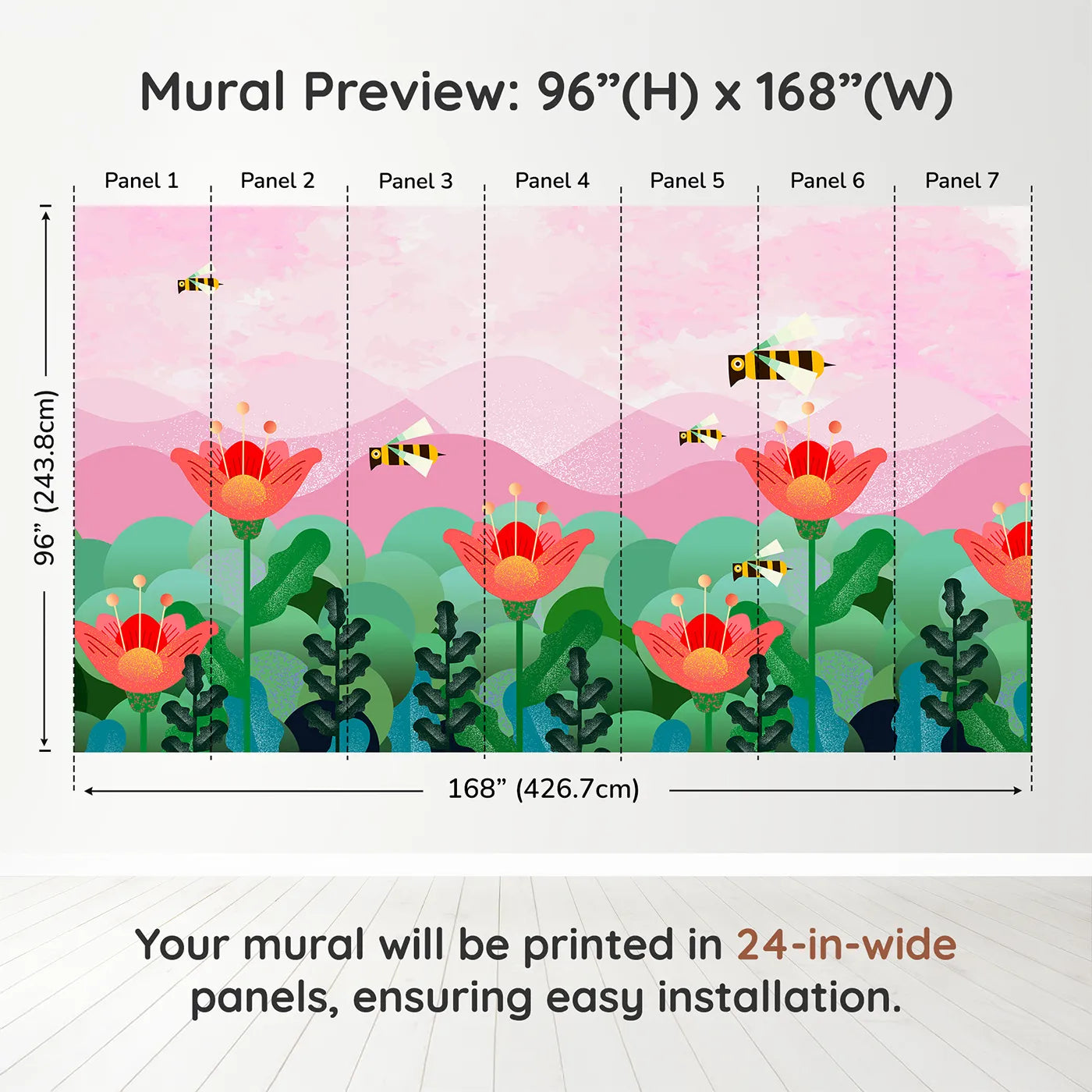 Mural Preview: 96”(H) x 168”(W)

Panel 1 Panel 2 Panel 3 Panel 4 Panel 5 Panel 6 Panel 7

96” (243.8cm)

168” (426.7cm)

Your mural will be printed in 24-in-wide panels, ensuring easy installation.